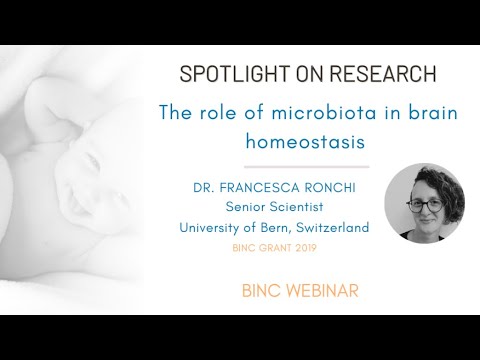 SPOTLIGHT ON RESEARCH

The role of microbiota in brain homeostasis

DR. FRANCESCA RONCHI
Senior Scientist
University of Bern, Switzerland
BINC GRANT 2019

BINC WEBINAR